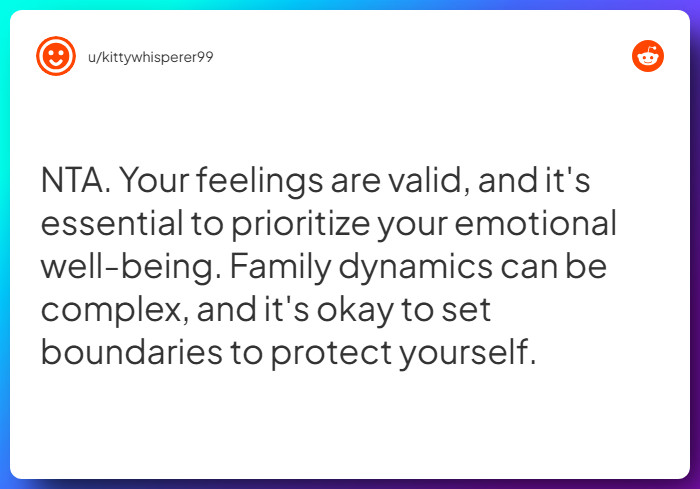 u/kittywhisperer99

NTA. Your feelings are valid, and it's essential to prioritize your emotional well-being. Family dynamics can be complex, and it's okay to set boundaries to protect yourself.